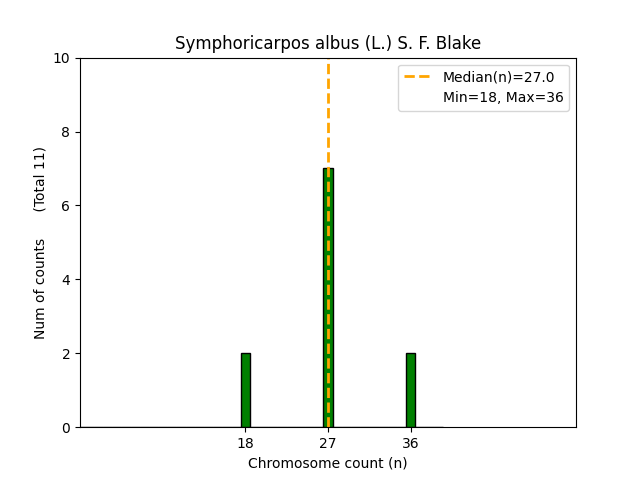 Symphoricarpos albus (L.) S. F. Blake

Median(n)=27.0
Min=18, Max=36

Num of counts (Total 11)

10
8
6
4
2
0

18
27
36

Chromosome count (n)